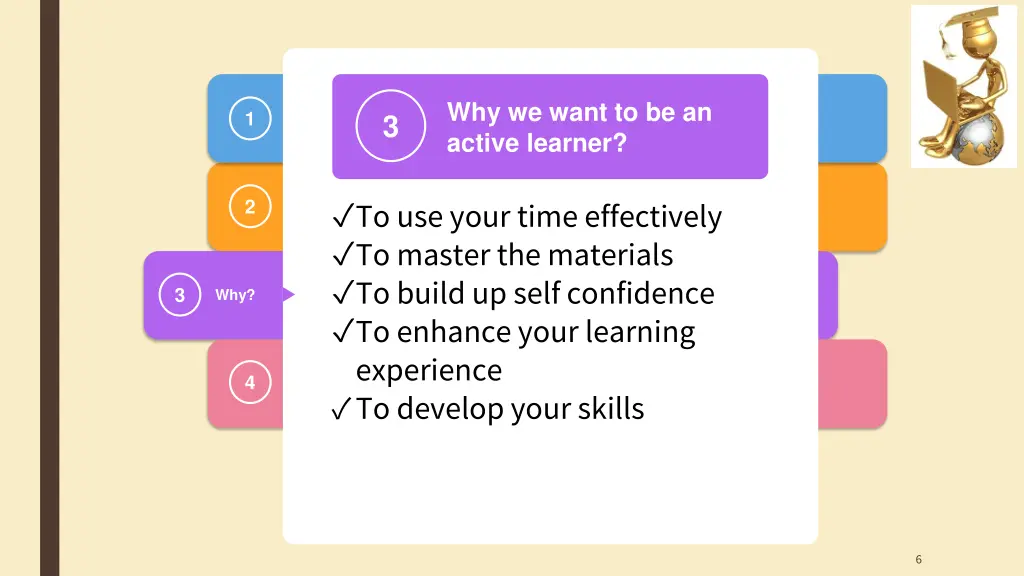 1

2

3 Why?

4

3 Why we want to be an active learner?

✓To use your time effectively
✓To master the materials
✓To build up self confidence
✓To enhance your learning experience
✓To develop your skills

6